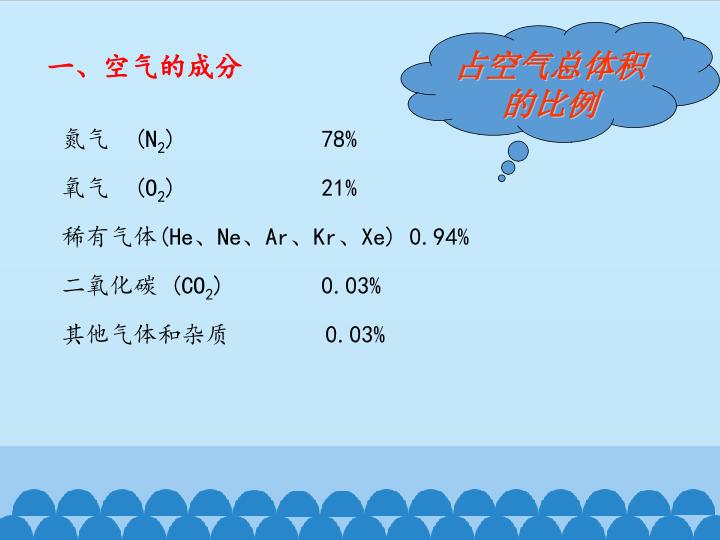 一、空气的成分

占空气总体积的比例

氮气 ($N_2$) 78%

氧气 ($O_2$) 21%

稀有气体(He、Ne、Ar、Kr、Xe) 0.94%

二氧化碳 ($CO_2$) 0.03%

其他气体和杂质 0.03%